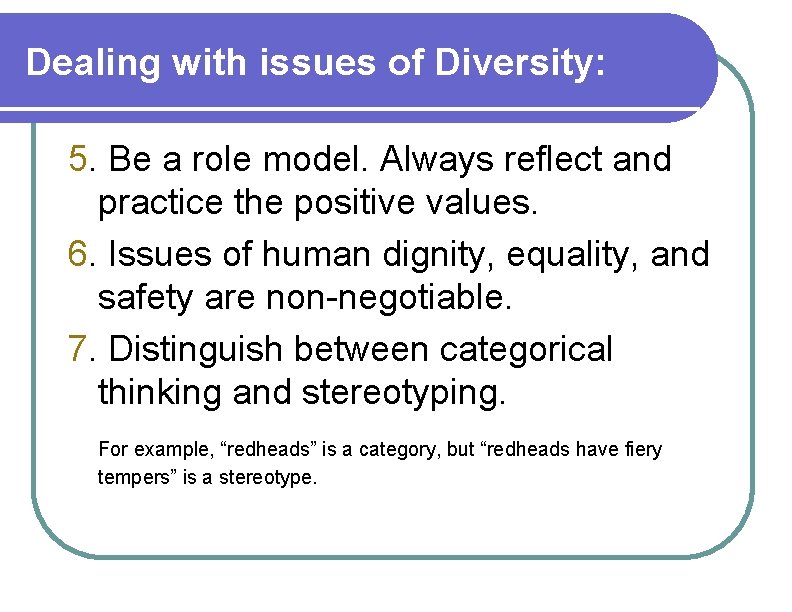 Dealing with issues of Diversity:

5. Be a role model. Always reflect and practice the positive values.

6. Issues of human dignity, equality, and safety are non-negotiable.

7. Distinguish between categorical thinking and stereotyping.

For example, “redheads” is a category, but “redheads have fiery tempers” is a stereotype.